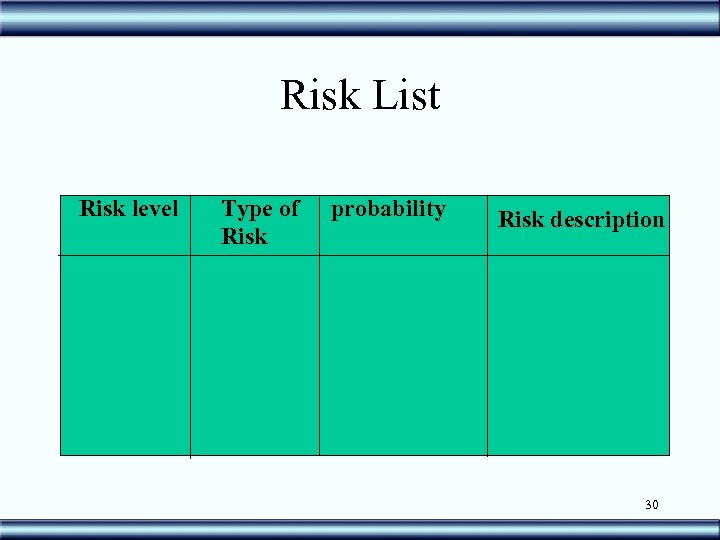 Risk List

| Risk level | Type of Risk | probability | Risk description |
|---|---|---|---|
| | | | |

30